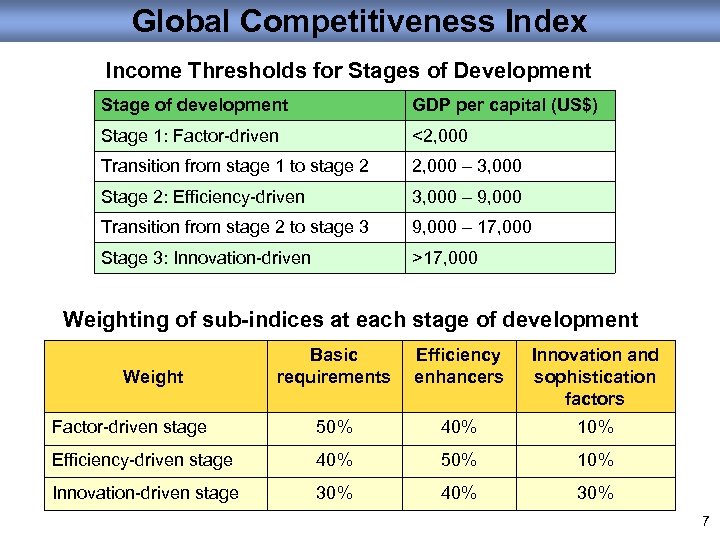 Global Competitiveness Index

Income Thresholds for Stages of Development

| Stage of development | GDP per capital (US$) |
|---|---|
| Stage 1: Factor-driven | <2,000 |
| Transition from stage 1 to stage 2 | 2,000 – 3,000 |
| Stage 2: Efficiency-driven | 3,000 – 9,000 |
| Transition from stage 2 to stage 3 | 9,000 – 17,000 |
| Stage 3: Innovation-driven | >17,000 |

Weighting of sub-indices at each stage of development

| Weight | Basic requirements | Efficiency enhancers | Innovation and sophistication factors |
|---|---|---|---|
| Factor-driven stage | 50% | 40% | 10% |
| Efficiency-driven stage | 40% | 50% | 10% |
| Innovation-driven stage | 30% | 40% | 30% |

7